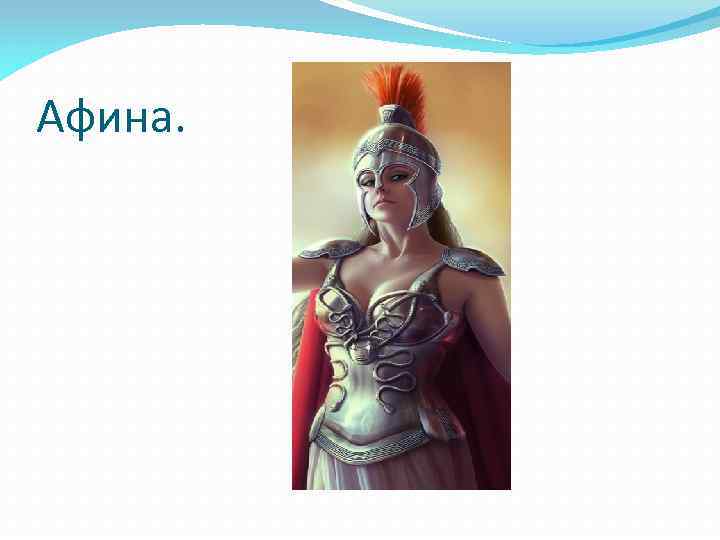 Афина.